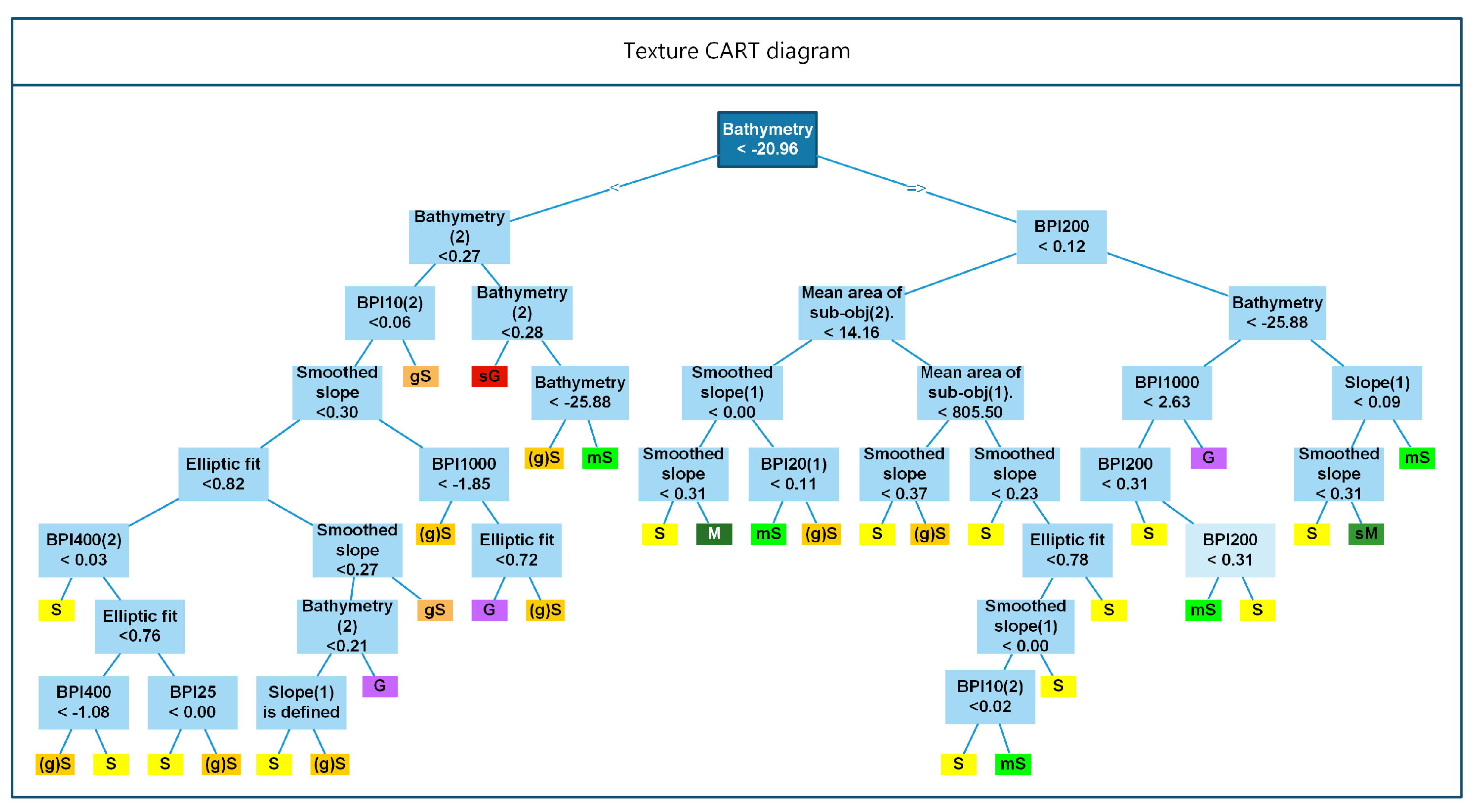 Texture CART diagram

Bathymetry < -20.96

<

=>

Bathymetry (2) <0.27

BPI200 < 0.12

BPI10(2) <0.06

Bathymetry (2) <0.28

Mean area of sub-obj(2). < 14.16

Bathymetry < -25.88

Smoothed slope <0.30

gS

sG

Bathymetry < -25.88

Smoothed slope(1) < 0.00

Mean area of sub-obj(1). < 805.50

BPI1000 < 2.63

Slope(1) < 0.09

Elliptic fit <0.82

BPI1000 < -1.85

(g)S

mS

Smoothed slope < 0.31

BPI20(1) < 0.11

Smoothed slope < 0.37

Smoothed slope < 0.23

BPI200 < 0.31

G

Smoothed slope < 0.31

mS

BPI400(2) < 0.03

Smoothed slope <0.27

(g)S

Elliptic fit <0.72

S

M

mS

(g)S

S

(g)S

S

Elliptic fit <0.78

S

BPI200 < 0.31

S

sM

S

Elliptic fit <0.76

Bathymetry (2) <0.21

gS

G

(g)S

Smoothed slope(1) < 0.00

S

mS

S

BPI400 < -1.08

BPI25 < 0.00

Slope(1) is defined

G

BPI10(2) <0.02

S

(g)S

S

S

(g)S

S

(g)S

S

mS